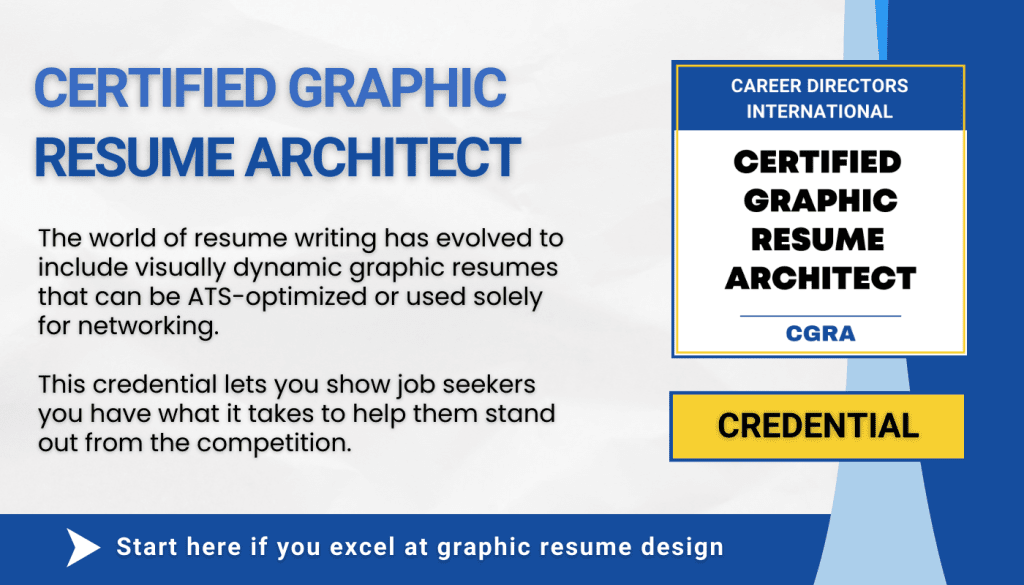 CERTIFIED GRAPHIC RESUME ARCHITECT

The world of resume writing has evolved to include visually dynamic graphic resumes that can be ATS-optimized or used solely for networking.

This credential lets you show job seekers you have what it takes to help them stand out from the competition.

CAREER DIRECTORS INTERNATIONAL

CERTIFIED GRAPHIC RESUME ARCHITECT

CGRA

CREDENTIAL

Start here if you excel at graphic resume design